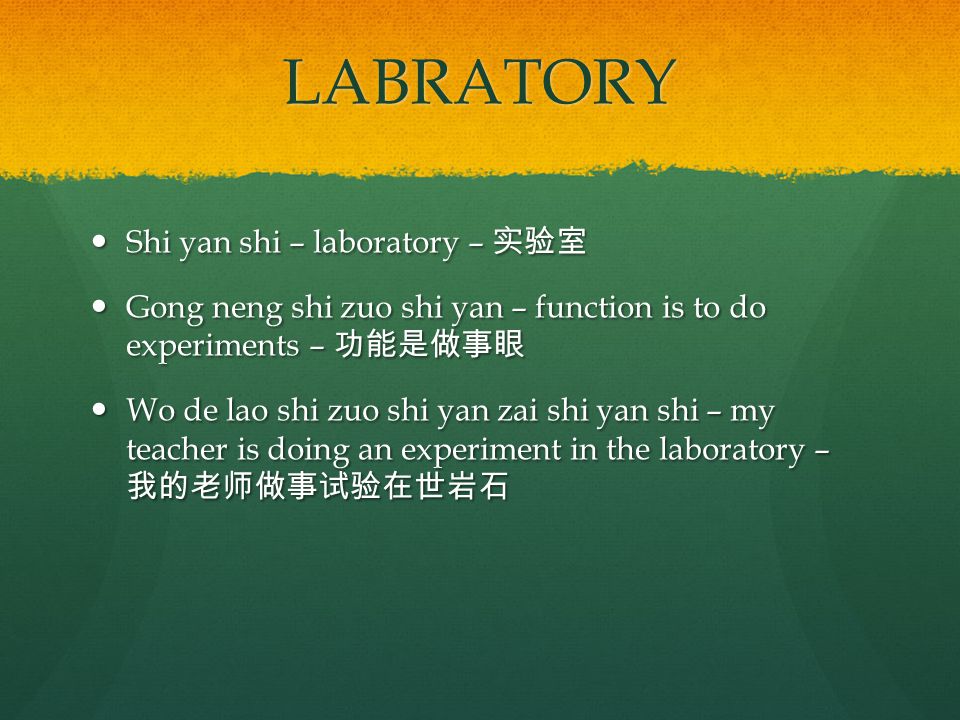 LABRATORY

• Shi yan shi – laboratory – 实验室

• Gong neng shi zuo shi yan – function is to do experiments – 功能是做事眼

• Wo de lao shi zuo shi yan zai shi yan shi – my teacher is doing an experiment in the laboratory – 我的老师做事试验在世岩石